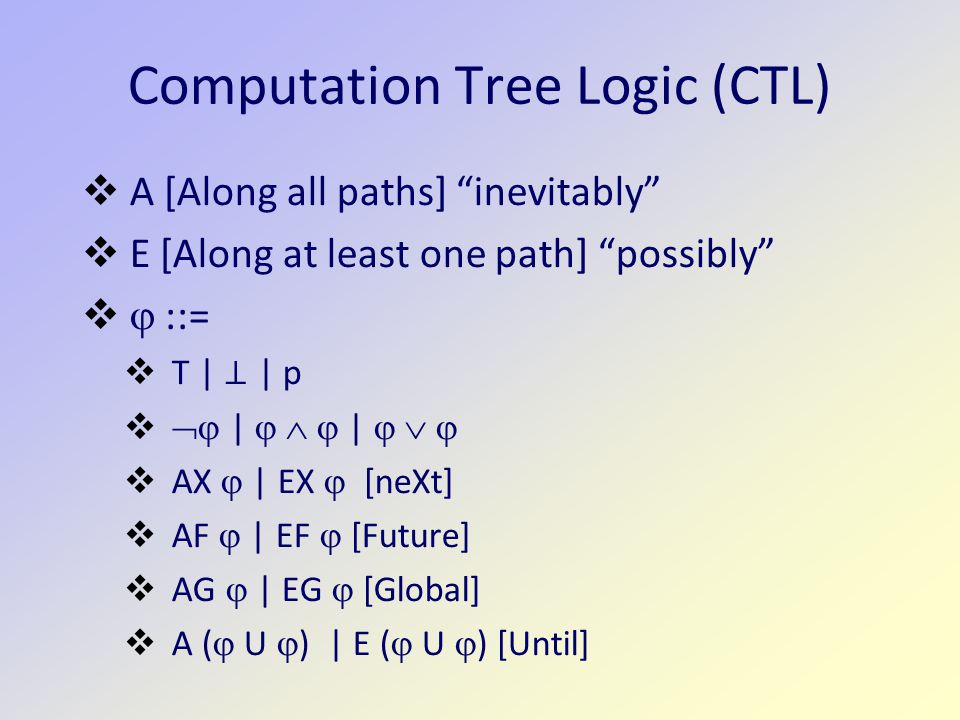 Computation Tree Logic (CTL)

❖ A [Along all paths] “inevitably”

❖ E [Along at least one path] “possibly”

❖ $\varphi$ ::=

❖ T | $\perp$ | p

❖ $\neg\varphi$ | $\varphi \wedge \varphi$ | $\varphi \vee \varphi$

❖ AX $\varphi$ | EX $\varphi$ [neXt]

❖ AF $\varphi$ | EF $\varphi$ [Future]

❖ AG $\varphi$ | EG $\varphi$ [Global]

❖ A ($\varphi$ U $\varphi$) | E ($\varphi$ U $\varphi$) [Until]